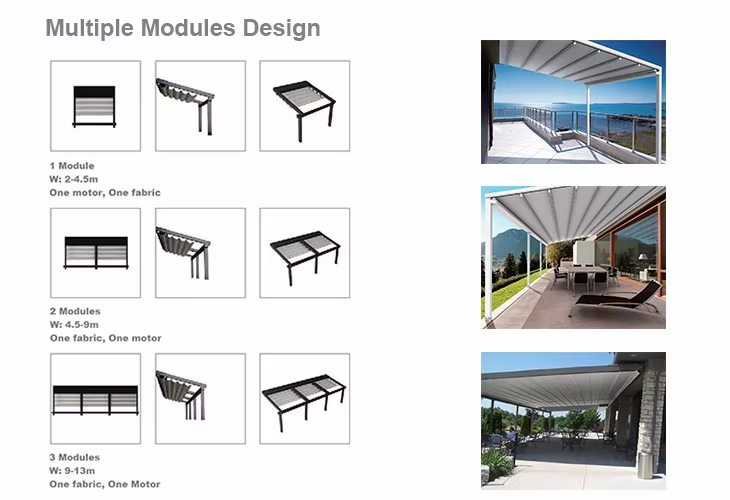 Multiple Modules Design

1 Module
W: 2-4.5m
One motor, One fabric

2 Modules
W: 4.5-9m
One fabric, One motor

3 Modules
W: 9-13m
One fabric, One Motor